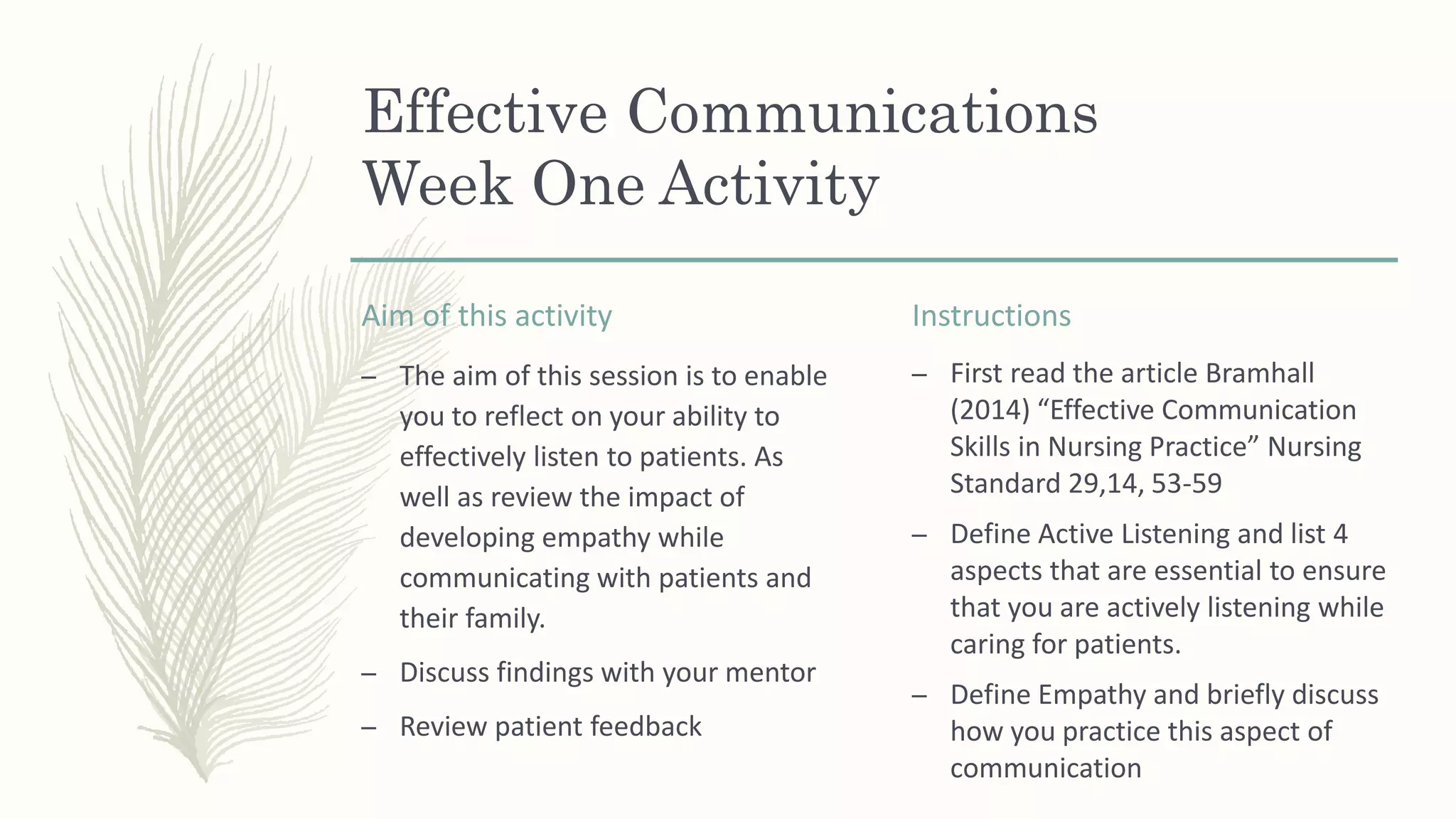 Effective Communications
Week One Activity

Aim of this activity

– The aim of this session is to enable you to reflect on your ability to effectively listen to patients. As well as review the impact of developing empathy while communicating with patients and their family.

– Discuss findings with your mentor

– Review patient feedback

Instructions

– First read the article Bramhall (2014) “Effective Communication Skills in Nursing Practice” Nursing Standard 29,14, 53-59

– Define Active Listening and list 4 aspects that are essential to ensure that you are actively listening while caring for patients.

– Define Empathy and briefly discuss how you practice this aspect of communication